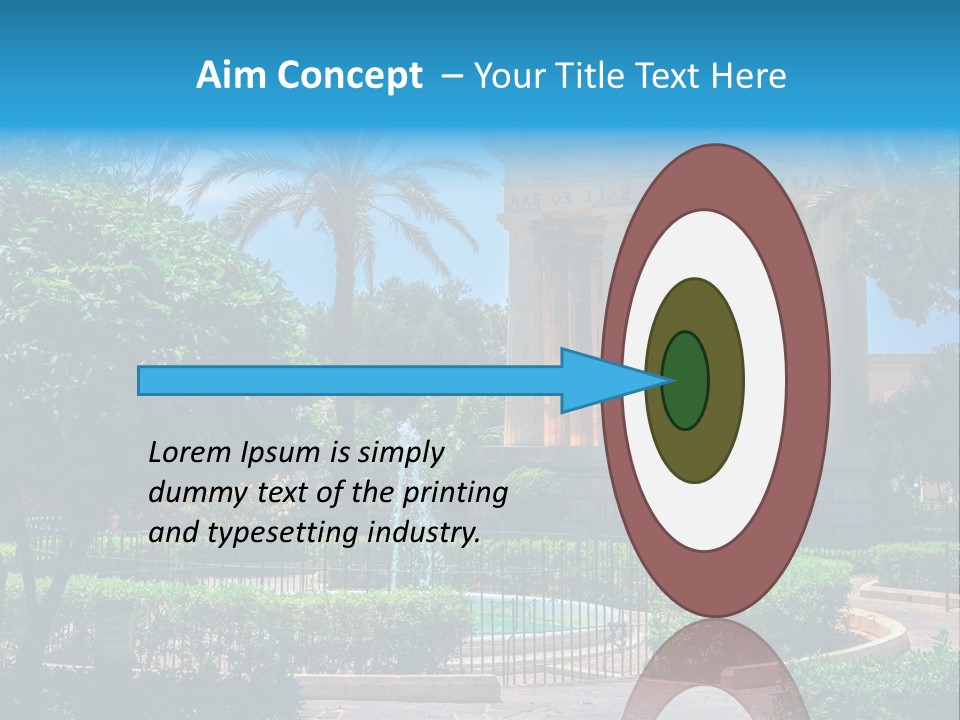 Aim Concept – Your Title Text Here

Lorem Ipsum is simply dummy text of the printing and typesetting industry.